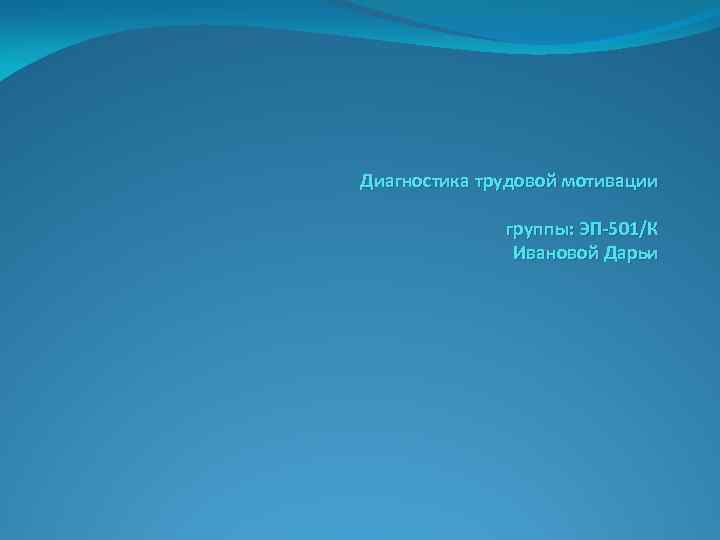 Диагностика трудовой мотивации

группы: ЭП-501/К
Ивановой Дарьи